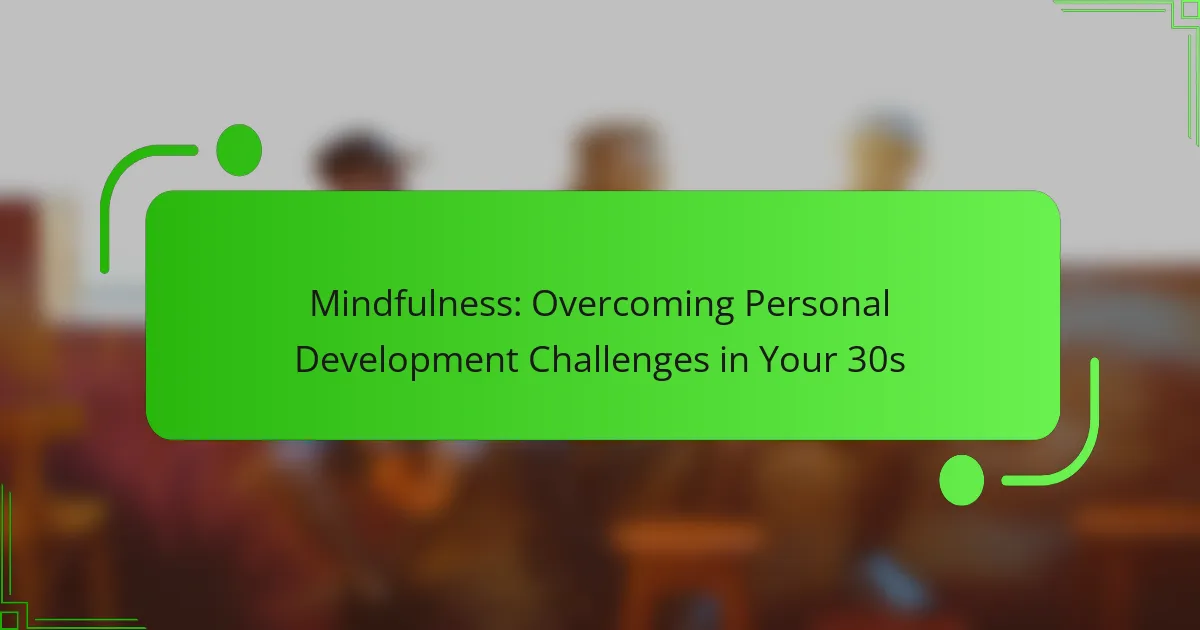 Mindfulness: Overcoming Personal Development Challenges in Your 30s